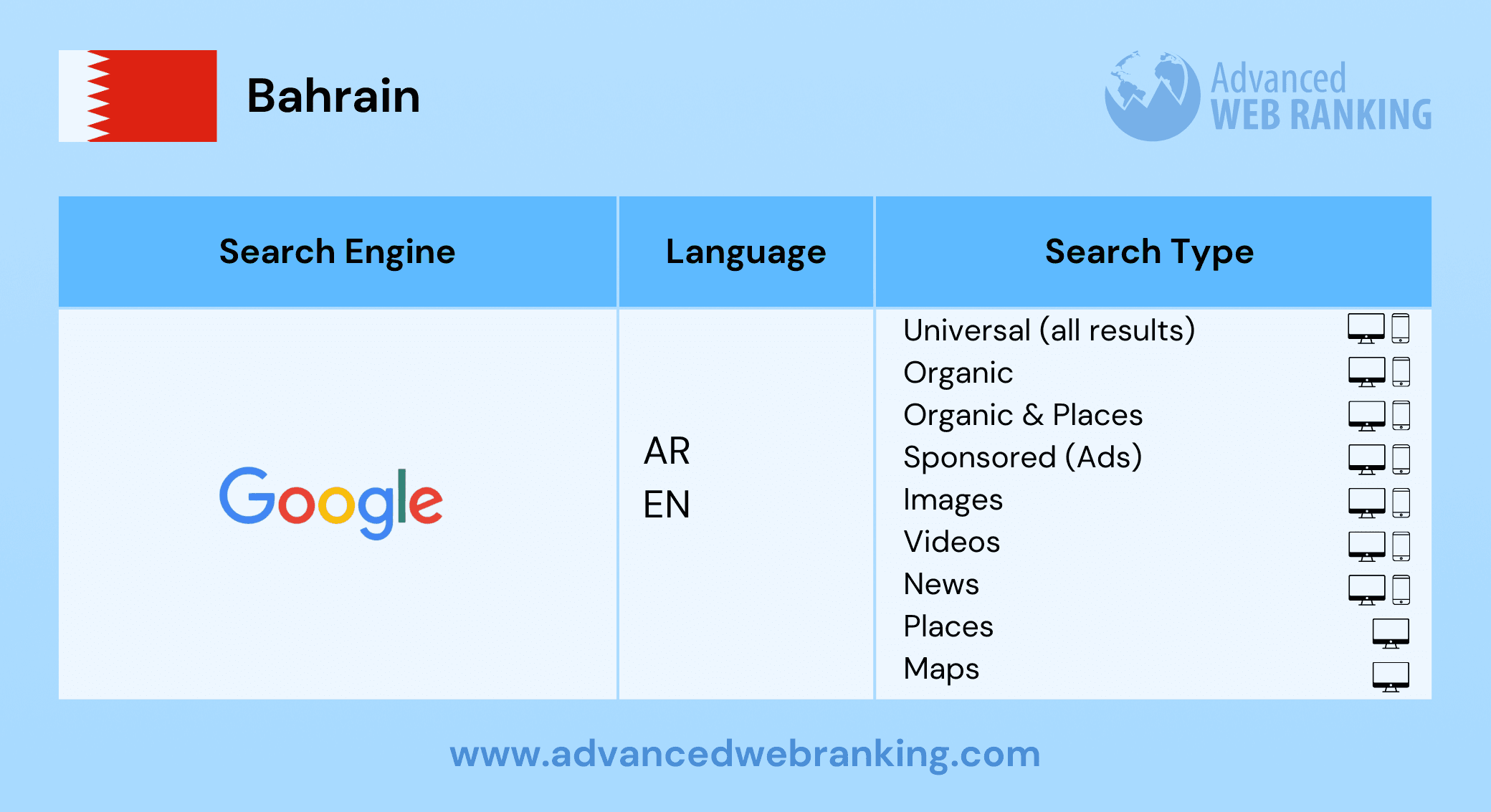 Bahrain

Advanced WEB RANKING

| Search Engine | Language | Search Type |
|---|---|---|
| Google | AR<br>EN | Universal (all results)<br>Organic<br>Organic & Places<br>Sponsored (Ads)<br>Images<br>Videos<br>News<br>Places<br>Maps |

www.advancedwebranking.com